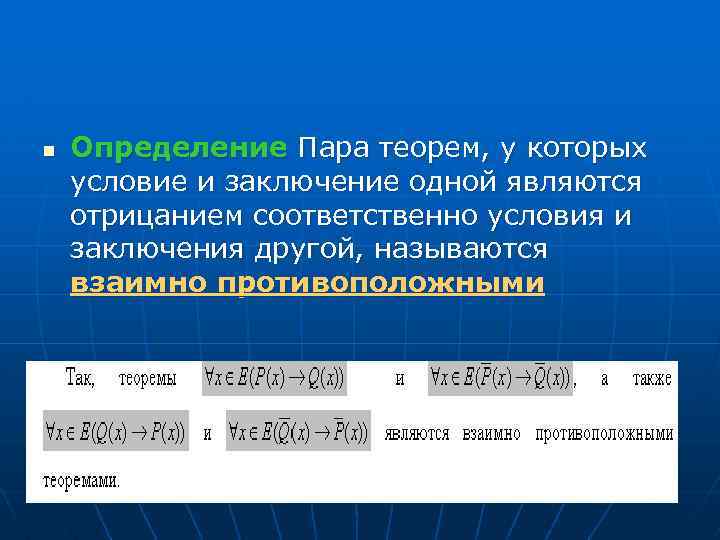 Определение Пара теорем, у которых условие и заключение одной являются отрицанием соответственно условия и заключения другой, называются взаимно противоположными

Так, теоремы $\forall x \in E(P(x) \to Q(x))$ и $\forall x \in E(\overline{P}(x) \to \overline{Q}(x))$, а также $\forall x \in E(Q(x) \to P(x))$ и $\forall x \in E(\overline{Q}(x) \to \overline{P}(x))$ являются взаимно противоположными теоремами.